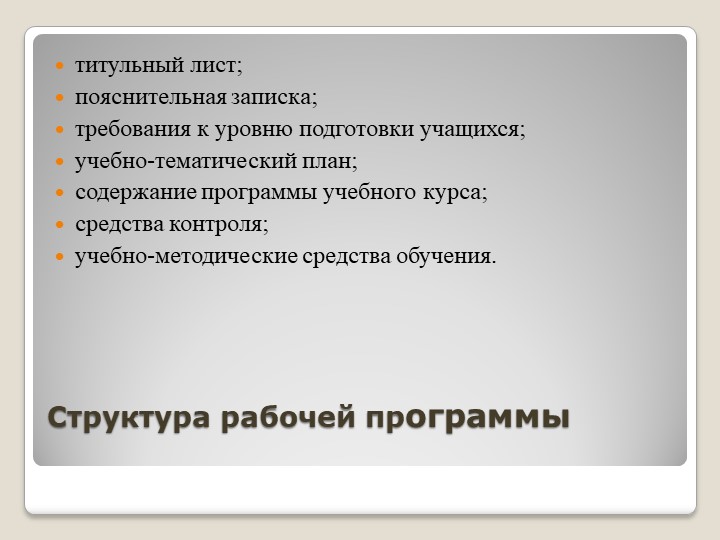 - титульный лист;
- пояснительная записка;
- требования к уровню подготовки учащихся;
- учебно-тематический план;
- содержание программы учебного курса;
- средства контроля;
- учебно-методические средства обучения.

Структура рабочей программы